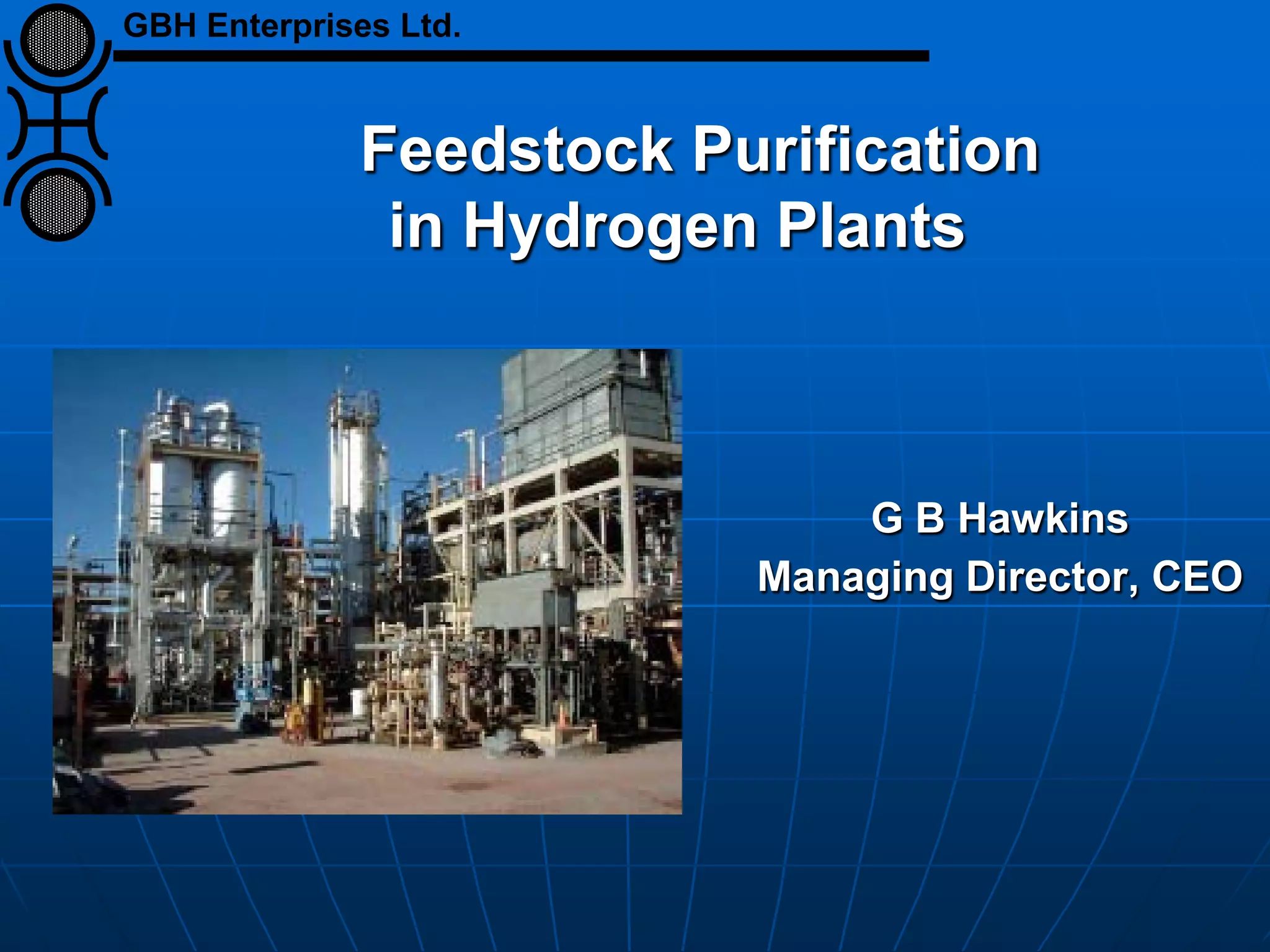 GBH Enterprises Ltd.

Feedstock Purification in Hydrogen Plants

G B Hawkins
Managing Director, CEO